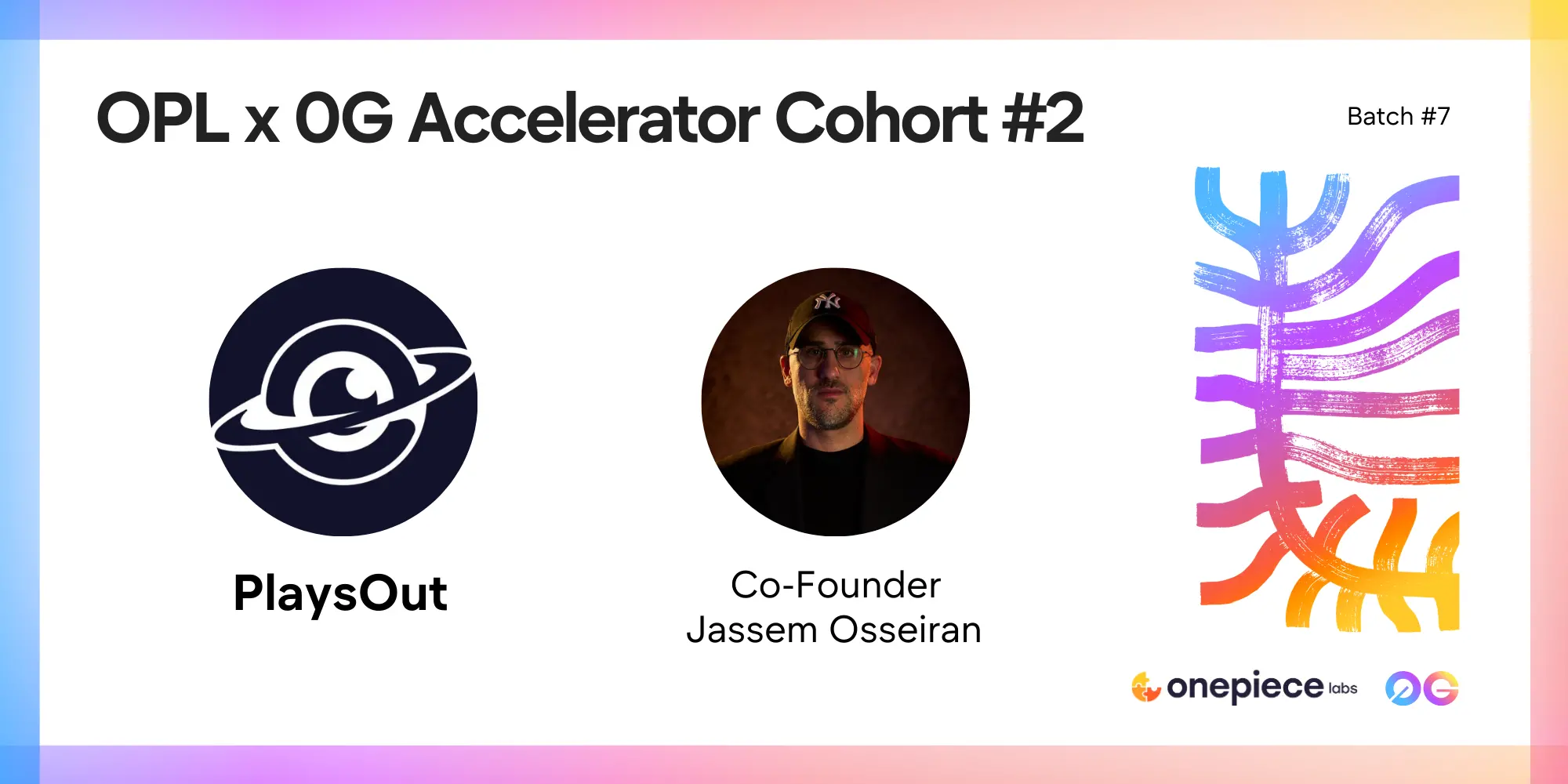 OPL x 0G Accelerator Cohort #2

Batch #7

PlaysOut

Co-Founder
Jassem Osseiran

onepiece labs

0G